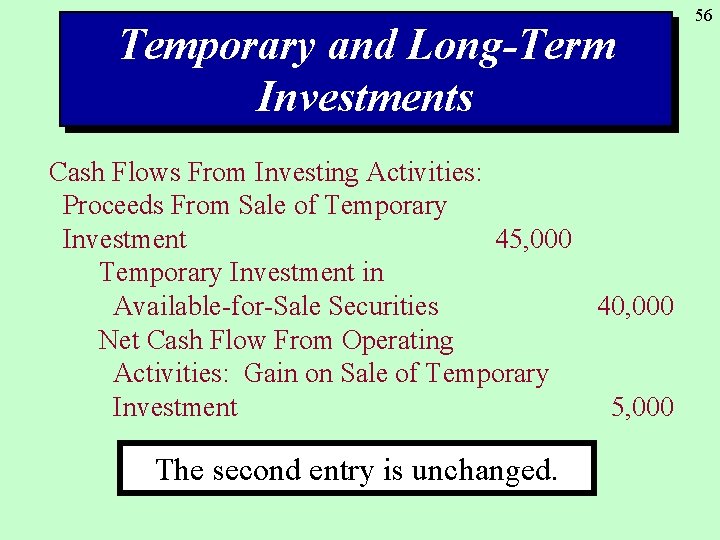 56

Temporary and Long-Term Investments

Cash Flows From Investing Activities:
Proceeds From Sale of Temporary Investment 45,000
Temporary Investment in Available-for-Sale Securities 40,000
Net Cash Flow From Operating Activities: Gain on Sale of Temporary Investment 5,000

The second entry is unchanged.